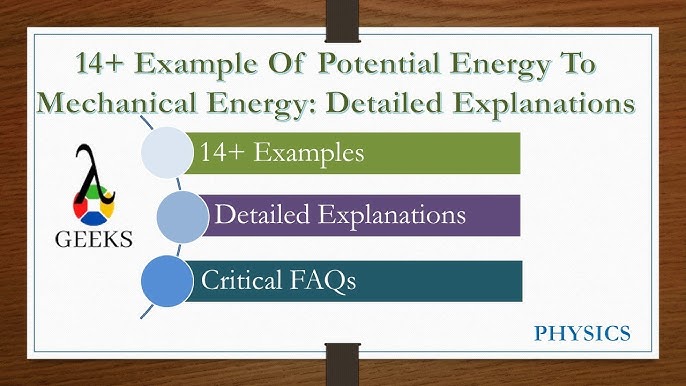 14+ Example Of Potential Energy To Mechanical Energy: Detailed Explanations

λ
GEEKS

14+ Examples

Detailed Explanations

Critical FAQs

PHYSICS